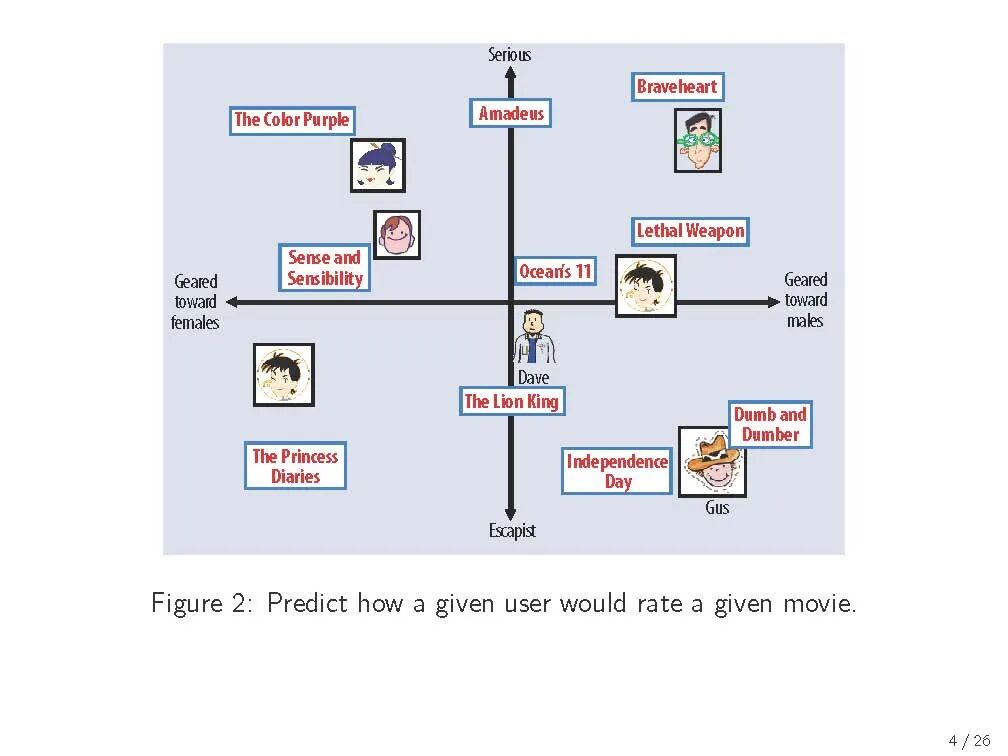 Serious

Braveheart

The Color Purple

Amadeus

Lethal Weapon

Sense and Sensibility

Ocean's 11

Geared toward females

Geared toward males

Dave

The Lion King

Dumb and Dumber

The Princess Diaries

Independence Day

Gus

Escapist

Figure 2: Predict how a given user would rate a given movie.

4 / 26